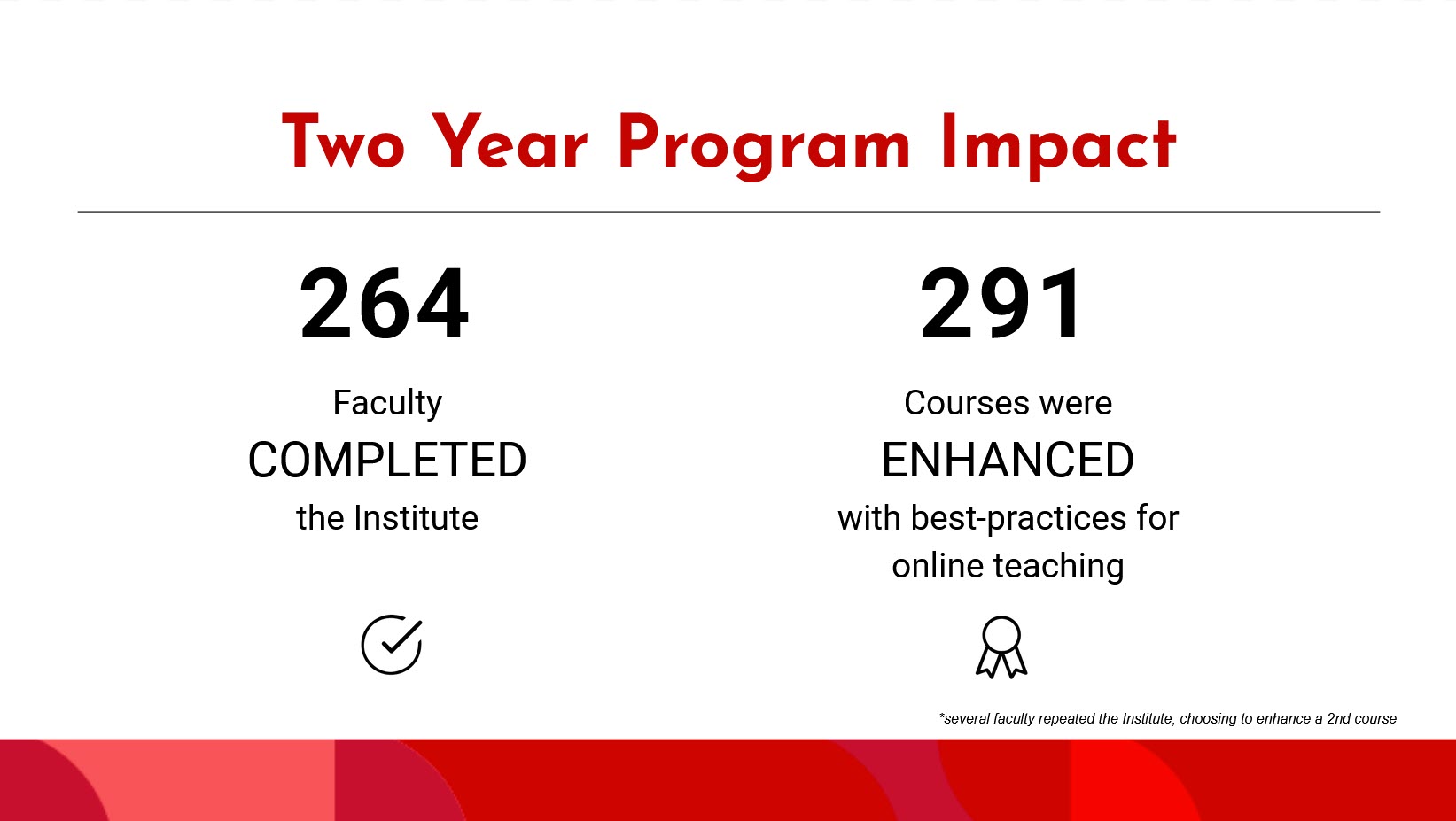 Two Year Program Impact

264

Faculty
COMPLETED
the Institute

291

Courses were
ENHANCED
with best-practices for online teaching

*several faculty repeated the Institute, choosing to enhance a 2nd course